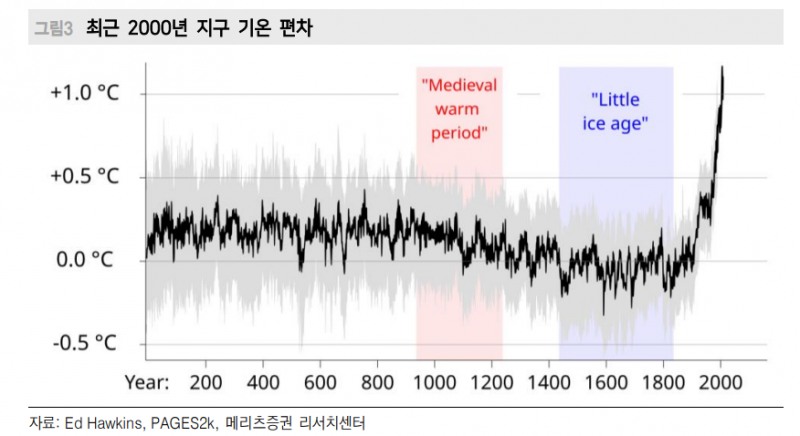 그림3 최근 2000년 지구 기온 편차

+1.0 °C
+0.5 °C
0.0 °C
-0.5 °C

"Medieval warm period"

"Little ice age"

Year: 200 400 600 800 1000 1200 1400 1600 1800 2000

자료: Ed Hawkins, PAGES2k, 메리츠증권 리서치센터